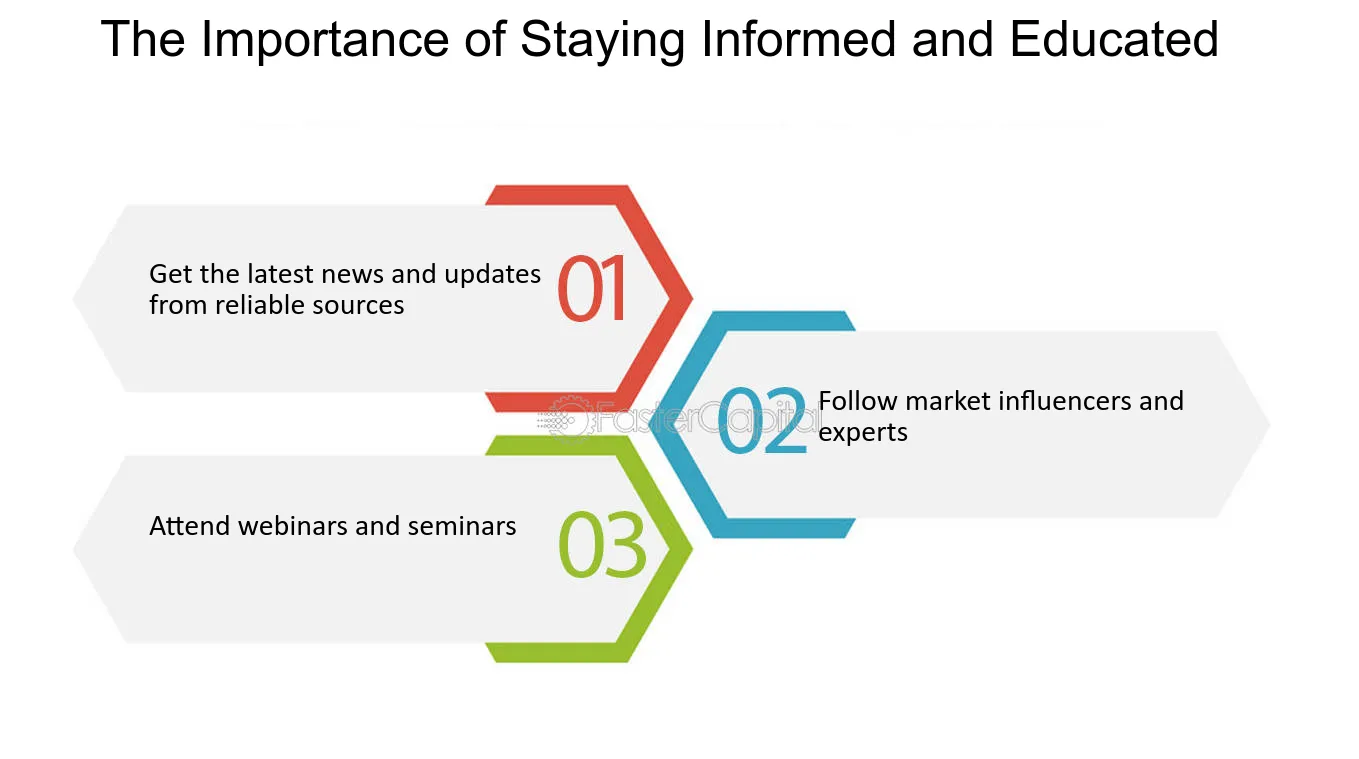 The Importance of Staying Informed and Educated

Get the latest news and updates from reliable sources

01

02

Follow market influencers and experts

FasterCapital

Attend webinars and seminars

03